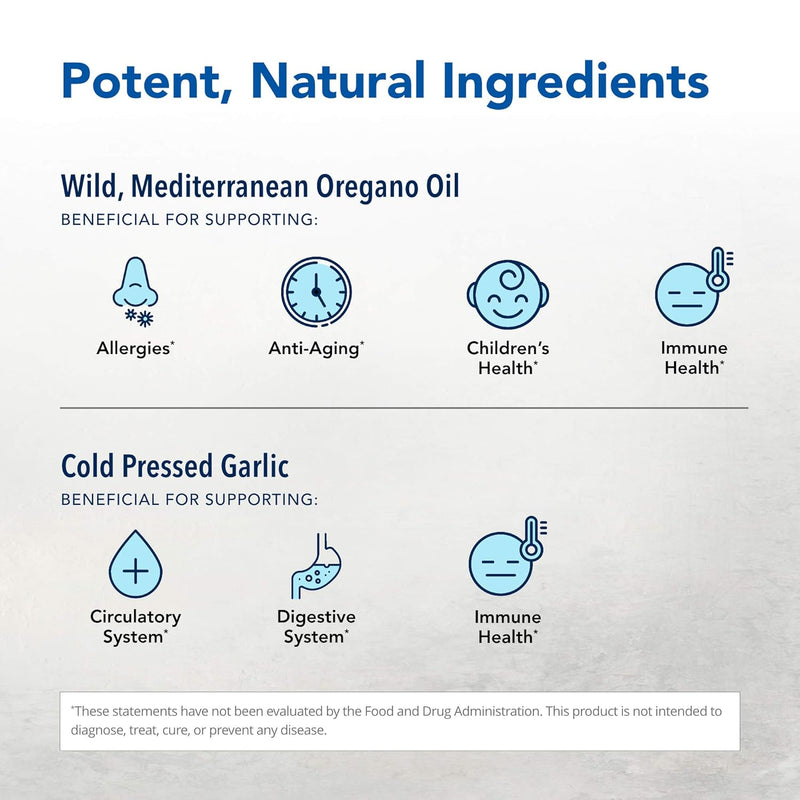 Potent, Natural Ingredients

Wild, Mediterranean Oregano Oil
BENEFICIAL FOR SUPPORTING:

Allergies*

Anti-Aging*

Children's Health*

Immune Health*

Cold Pressed Garlic
BENEFICIAL FOR SUPPORTING:

Circulatory System*

Digestive System*

Immune Health*

*These statements have not been evaluated by the Food and Drug Administration. This product is not intended to diagnose, treat, cure, or prevent any disease.